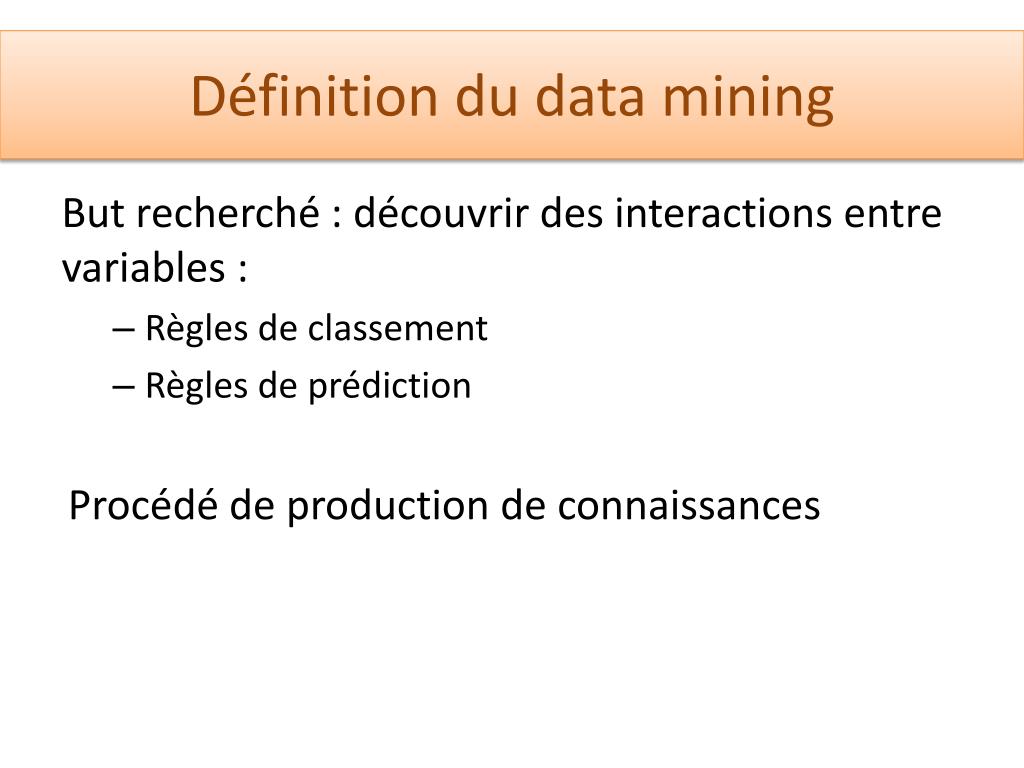 Définition du data mining

But recherché : découvrir des interactions entre variables :

– Règles de classement
– Règles de prédiction

Procédé de production de connaissances